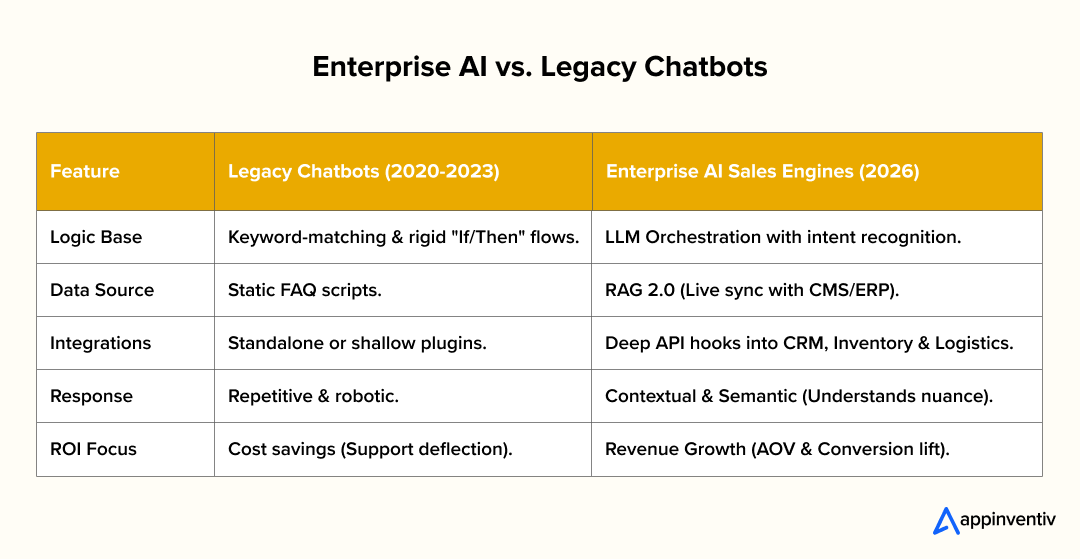 Enterprise AI vs. Legacy Chatbots

| Feature | Legacy Chatbots (2020-2023) | Enterprise AI Sales Engines (2026) |
|---|---|---|
| Logic Base | Keyword-matching & rigid "If/Then" flows. | LLM Orchestration with intent recognition. |
| Data Source | Static FAQ scripts. | RAG 2.0 (Live sync with CMS/ERP). |
| Integrations | Standalone or shallow plugins. | Deep API hooks into CRM, Inventory & Logistics. |
| Response | Repetitive & robotic. | Contextual & Semantic (Understands nuance). |
| ROI Focus | Cost savings (Support deflection). | Revenue Growth (AOV & Conversion lift). |

appinventiv